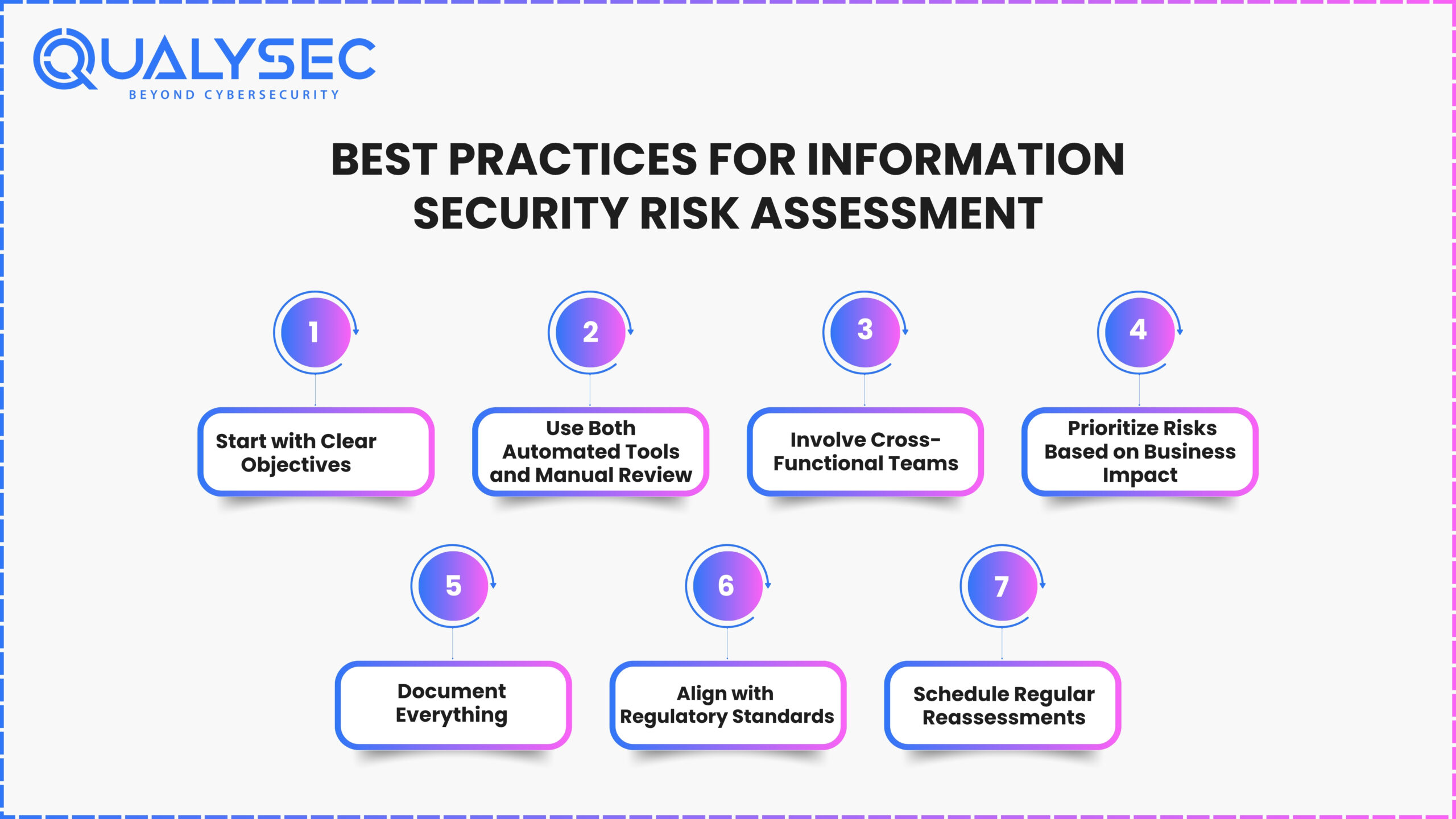 QUALYSEC
BEYOND CYBERSECURITY

BEST PRACTICES FOR INFORMATION SECURITY RISK ASSESSMENT

1
Start with Clear Objectives

2
Use Both Automated Tools and Manual Review

3
Involve Cross-Functional Teams

4
Prioritize Risks Based on Business Impact

5
Document Everything

6
Align with Regulatory Standards

7
Schedule Regular Reassessments